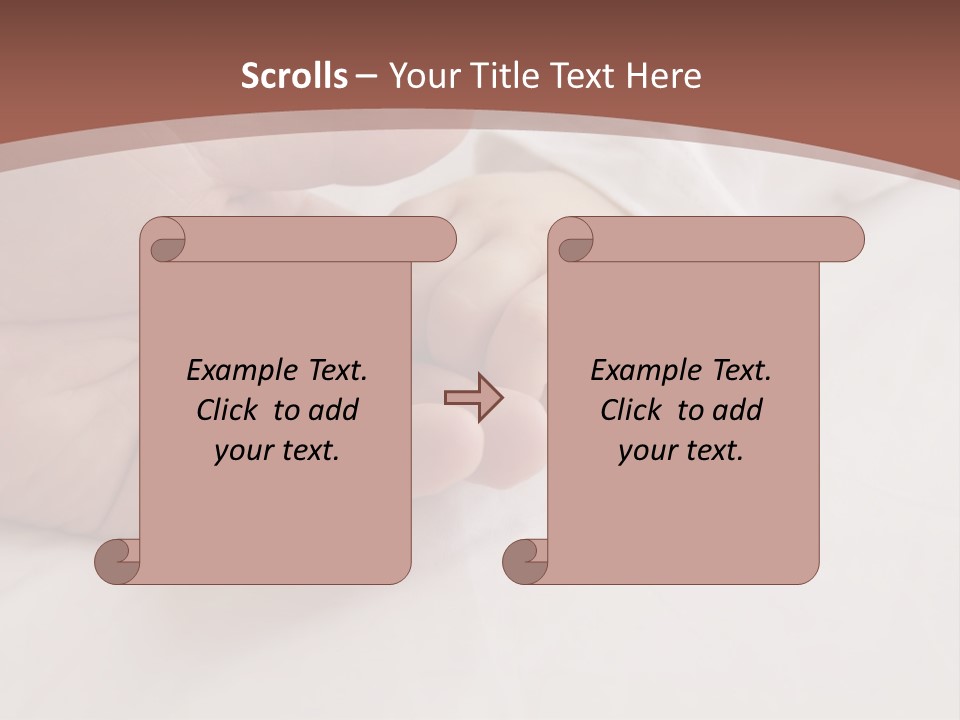 Scrolls – Your Title Text Here

Example Text. Click to add your text.

Example Text. Click to add your text.